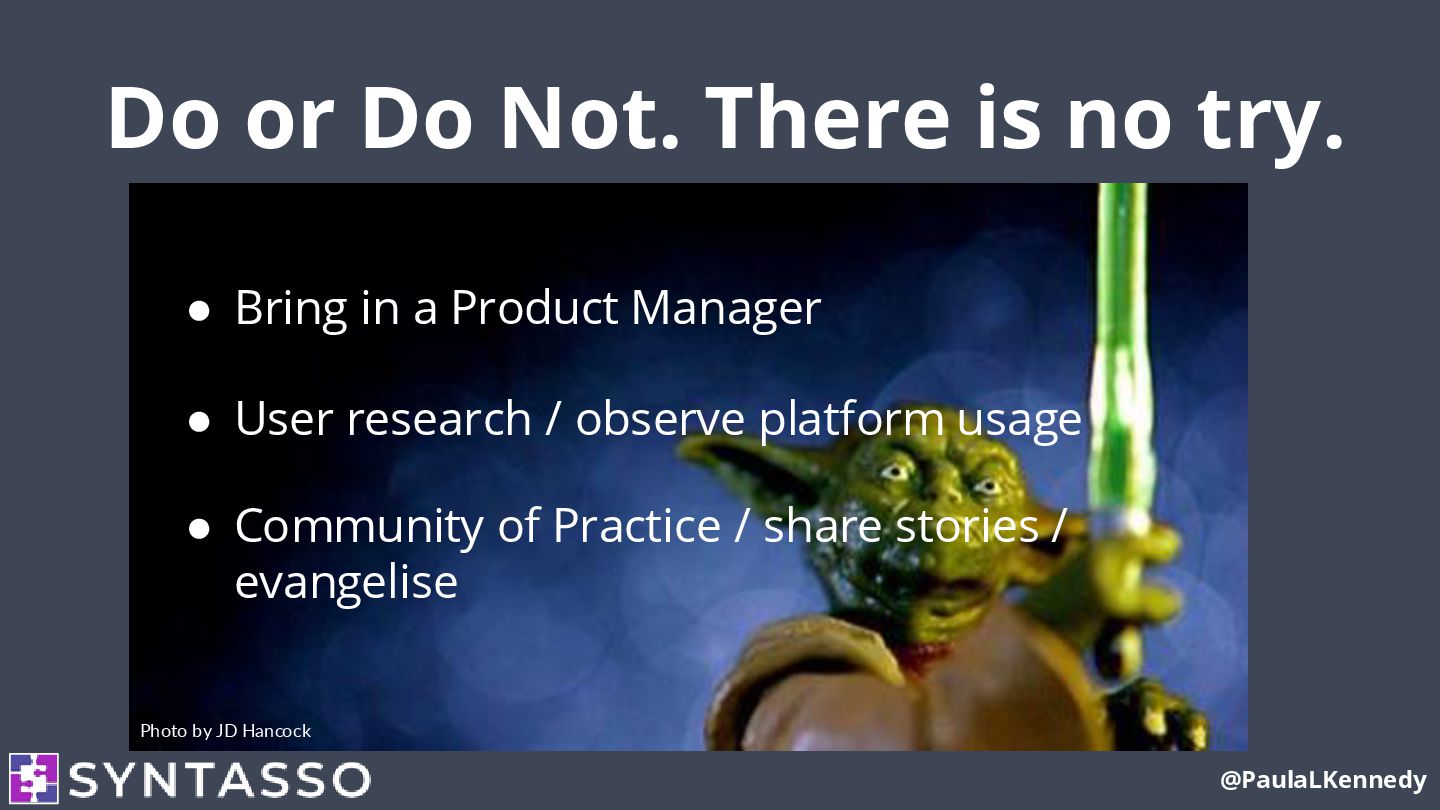 Do or Do Not. There is no try.

● Bring in a Product Manager

● User research / observe platform usage

● Community of Practice / share stories / evangelise

Photo by JD Hancock

SYNTASSO

@PaulaLKennedy